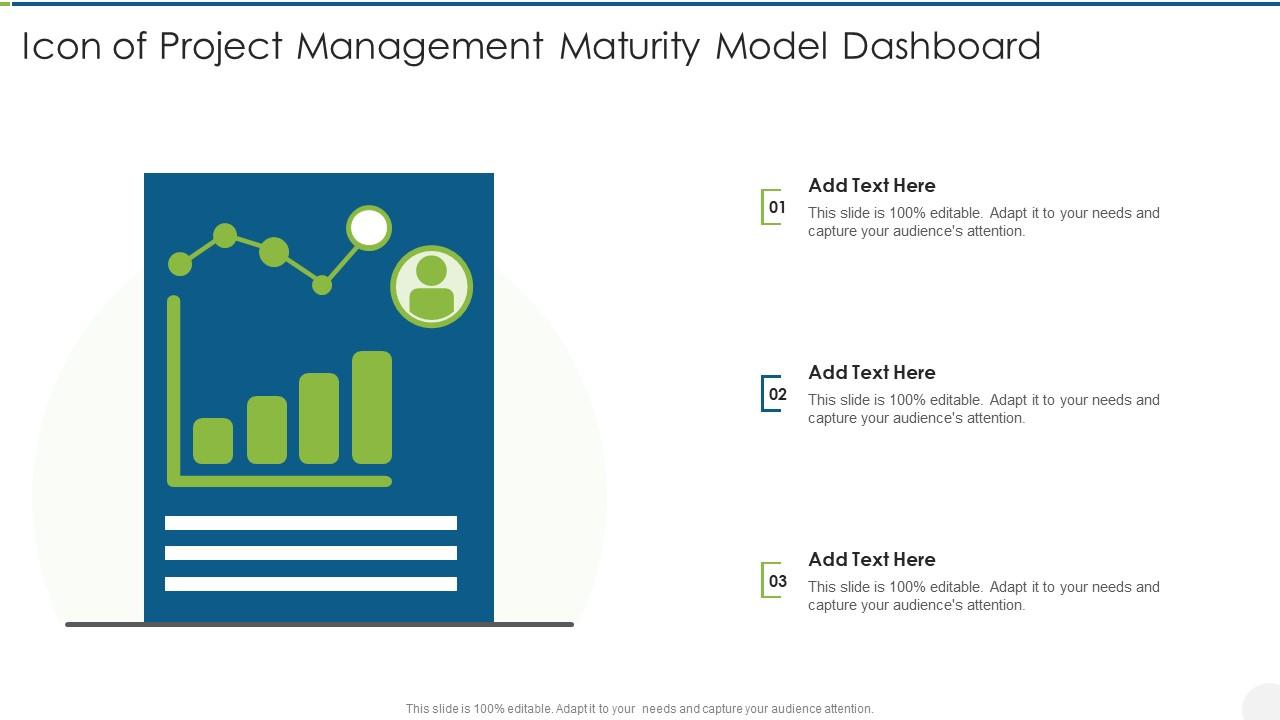 Icon of Project Management Maturity Model Dashboard

01

Add Text Here

This slide is 100% editable. Adapt it to your needs and capture your audience's attention.

02

Add Text Here

This slide is 100% editable. Adapt it to your needs and capture your audience's attention.

03

Add Text Here

This slide is 100% editable. Adapt it to your needs and capture your audience's attention.

This slide is 100% editable. Adapt it to your needs and capture your audience attention.